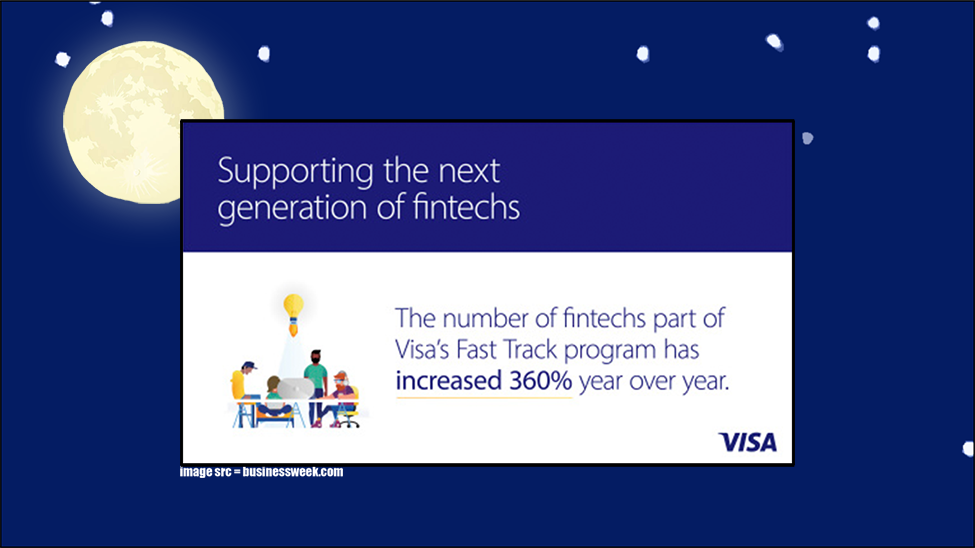 Supporting the next generation of fintechs

The number of fintechs part of Visa's Fast Track program has increased 360% year over year.

VISA

image src = businessweek.com